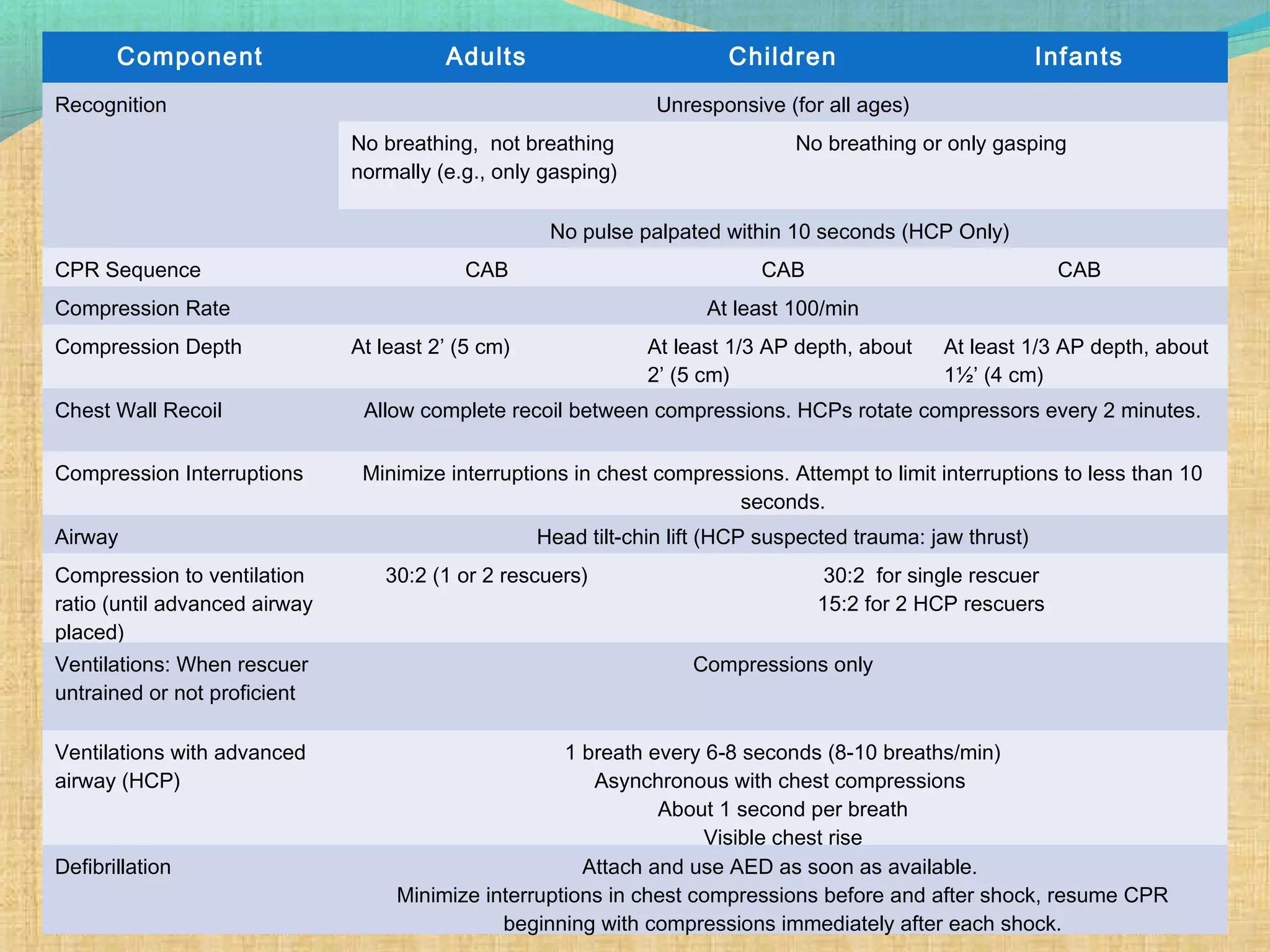 | Component | Adults | Children | Infants |
|---|---|---|---|
| Recognition | Unresponsive (for all ages) | | |
| | No breathing, not breathing normally (e.g., only gasping) | No breathing or only gasping | |
| | No pulse palpated within 10 seconds (HCP Only) | | |
| CPR Sequence | CAB | CAB | CAB |
| Compression Rate | At least 100/min | | |
| Compression Depth | At least 2’ (5 cm) | At least 1/3 AP depth, about 2’ (5 cm) | At least 1/3 AP depth, about 1½’ (4 cm) |
| Chest Wall Recoil | Allow complete recoil between compressions. HCPs rotate compressors every 2 minutes. | | |
| Compression Interruptions | Minimize interruptions in chest compressions. Attempt to limit interruptions to less than 10 seconds. | | |
| Airway | Head tilt-chin lift (HCP suspected trauma: jaw thrust) | | |
| Compression to ventilation ratio (until advanced airway placed) | 30:2 (1 or 2 rescuers) | 30:2 for single rescuer 15:2 for 2 HCP rescuers | |
| Ventilations: When rescuer untrained or not proficient | Compressions only | | |
| Ventilations with advanced airway (HCP) | 1 breath every 6-8 seconds (8-10 breaths/min) Asynchronous with chest compressions About 1 second per breath Visible chest rise | | |
| Defibrillation | Attach and use AED as soon as available. Minimize interruptions in chest compressions before and after shock, resume CPR beginning with compressions immediately after each shock. | | |